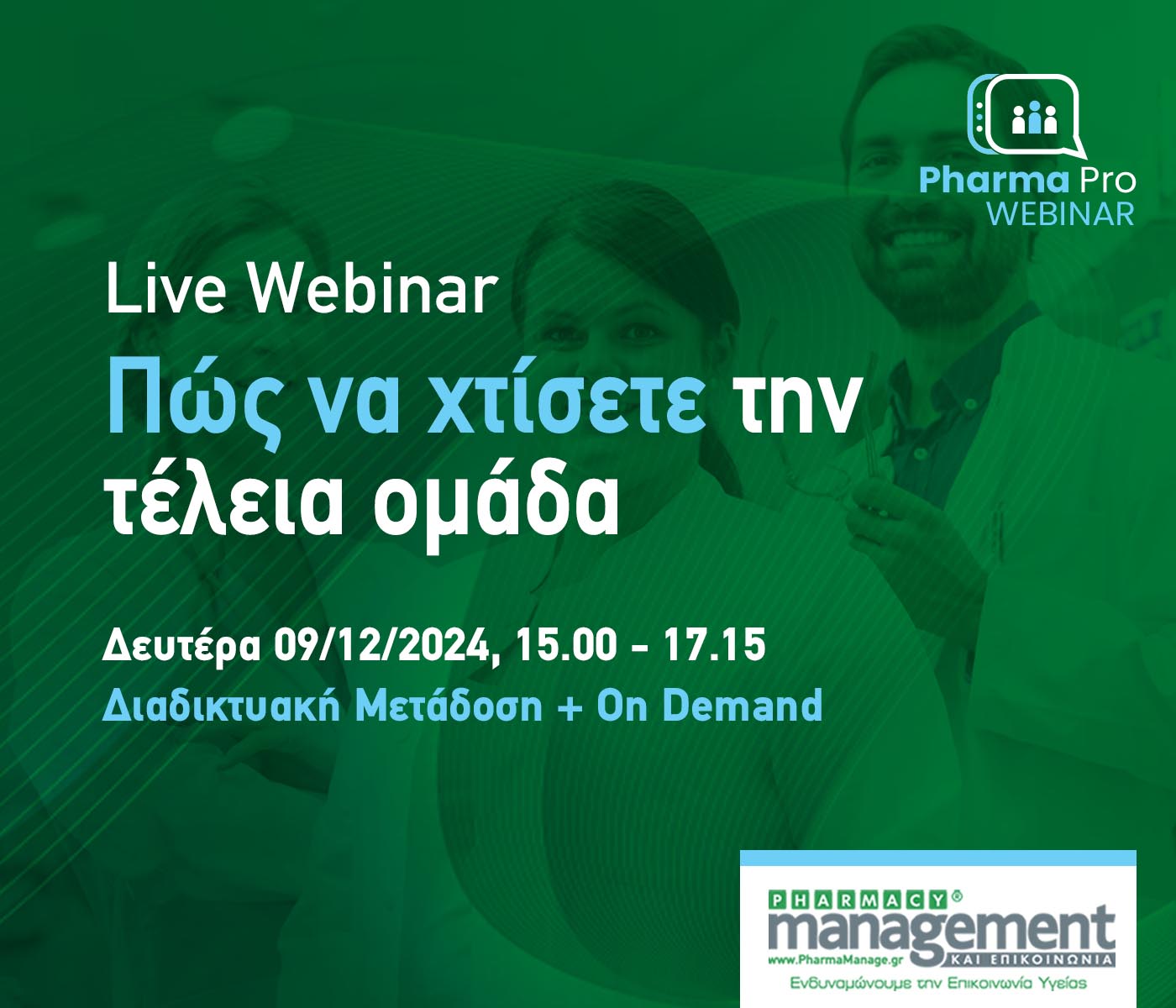 Pharma Pro
WEBINAR

Live Webinar

Πώς να χτίσετε την τέλεια ομάδα

Δευτέρα 09/12/2024, 15.00 - 17.15
Διαδικτυακή Μετάδοση + On Demand

PHARMACY®
management
www.PharmaManage.gr
ΚΑΙ ΕΠΙΚΟΙΝΩΝΙΑ
Ενδυναμώνουμε την Επικοινωνία Υγείας